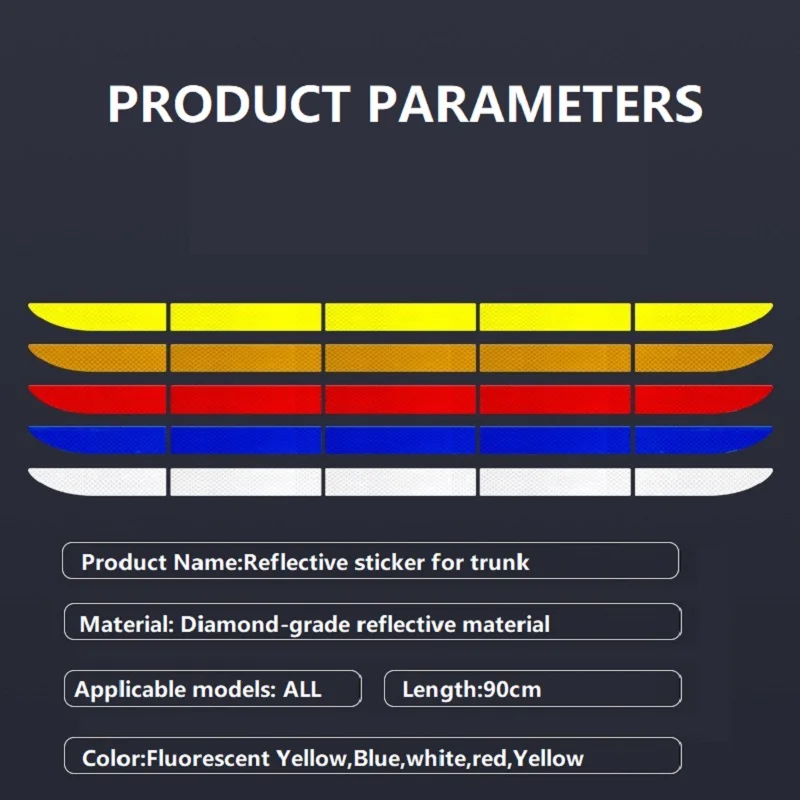 PRODUCT PARAMETERS

Product Name:Reflective sticker for trunk

Material: Diamond-grade reflective material

Applicable models: ALL

Length:90cm

Color:Fluorescent Yellow,Blue,white,red,Yellow